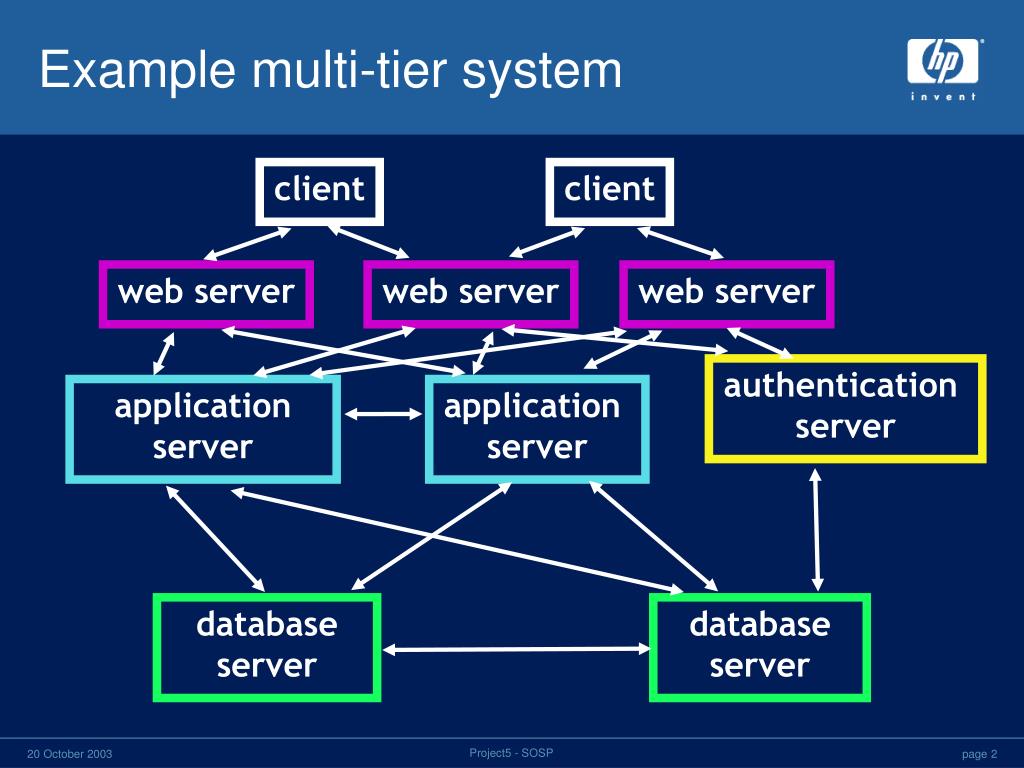 Example multi-tier system

hp
invent

client

client

web server

web server

web server

application server

application server

authentication server

database server

database server

20 October 2003

Project5 - SOSP

page 2